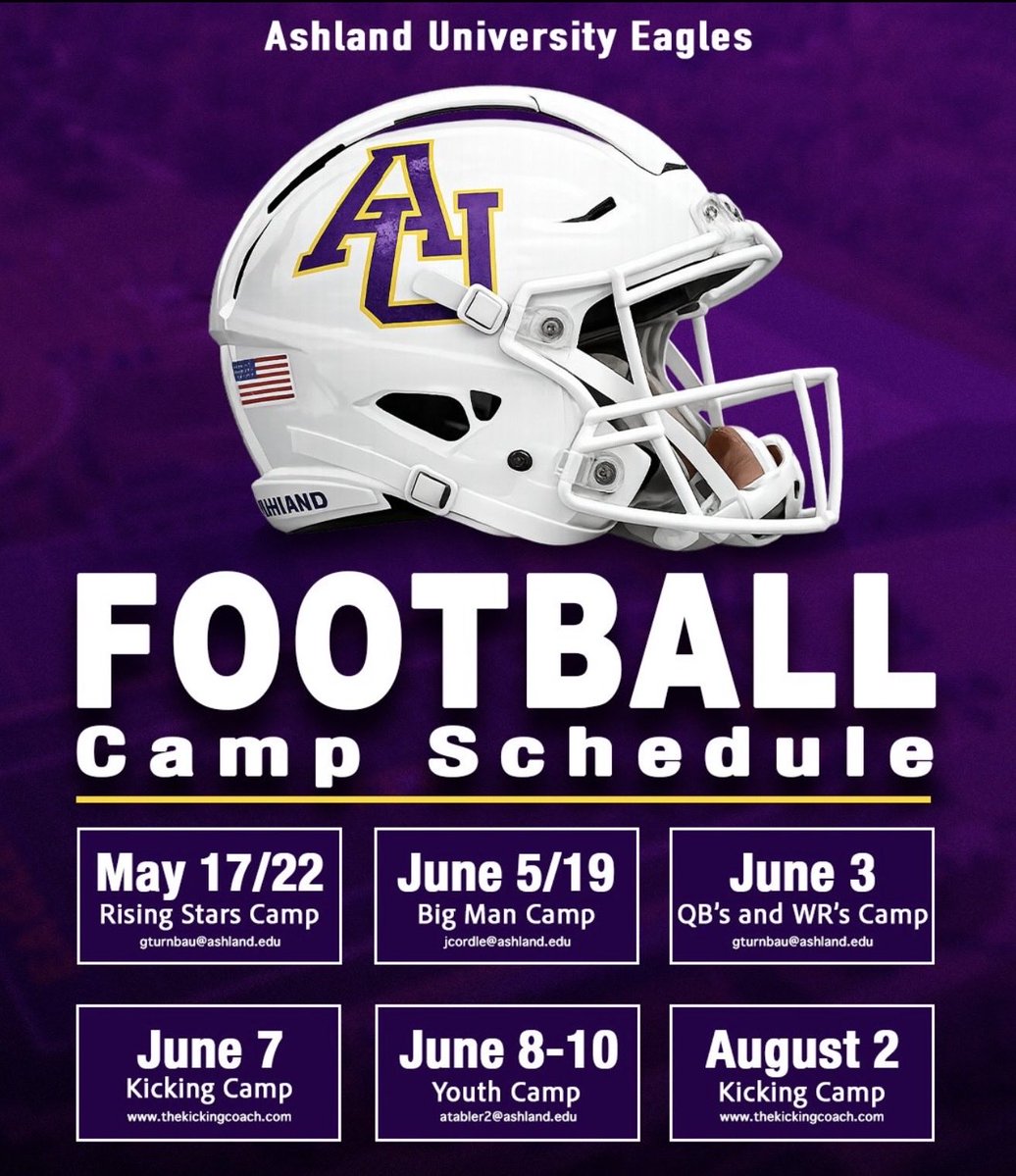 Ashland University Eagles

AU

ASHLAND

FOOTBALL
Camp Schedule

May 17/22
Rising Stars Camp
gturnbau@ashland.edu

June 5/19
Big Man Camp
jcordle@ashland.edu

June 3
QB's and WR's Camp
gturnbau@ashland.edu

June 7
Kicking Camp
www.thekickingcoach.com

June 8-10
Youth Camp
atabler2@ashland.edu

August 2
Kicking Camp
www.thekickingcoach.com